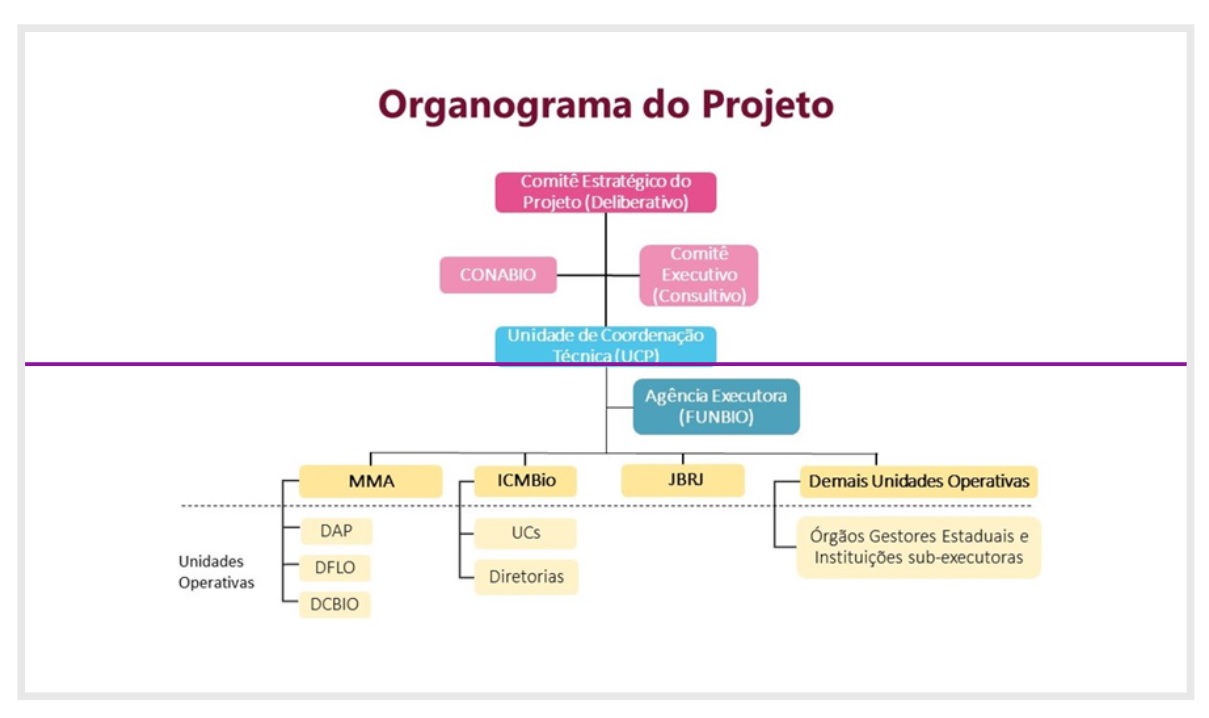 Organograma do Projeto

Comitê Estratégico do Projeto (Deliberativo)

CONABIO

Comitê Executivo (Consultivo)

Unidade de Coordenação Técnica (UCP)

Agência Executora (FUNBIO)

MMA

ICMBio

JBRJ

Demais Unidades Operativas

Unidades Operativas

DAP

DFLO

DCBIO

UCs

Diretorias

Órgãos Gestores Estaduais e Instituições sub-executoras